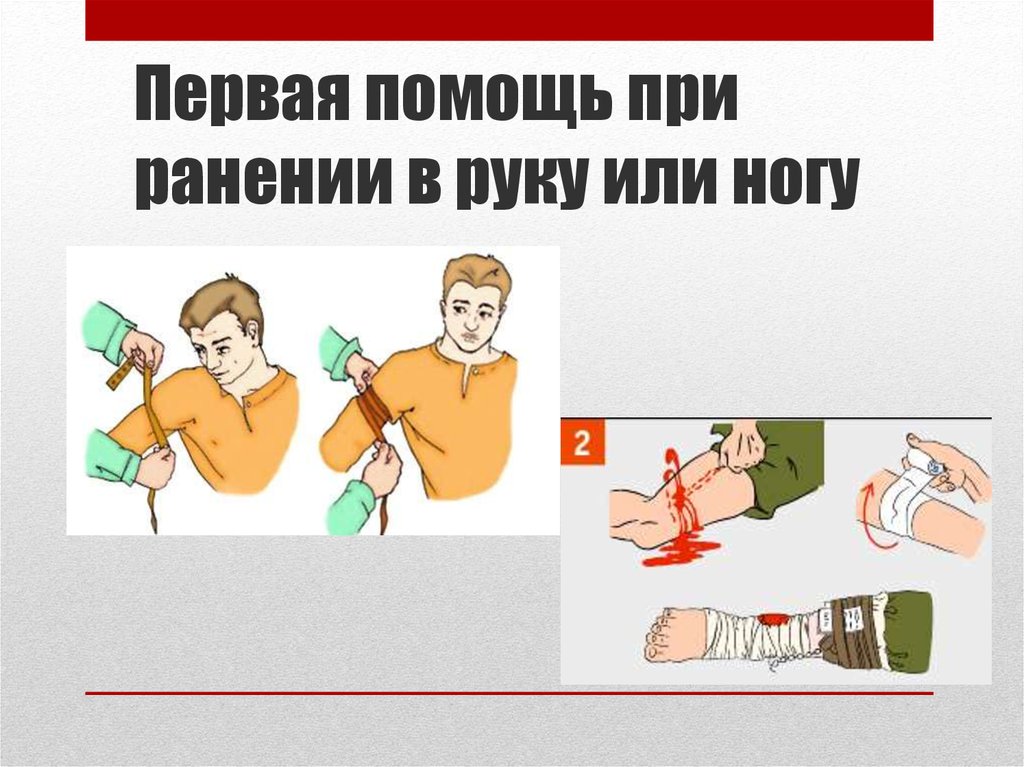 Первая помощь при ранении в руку или ногу

2